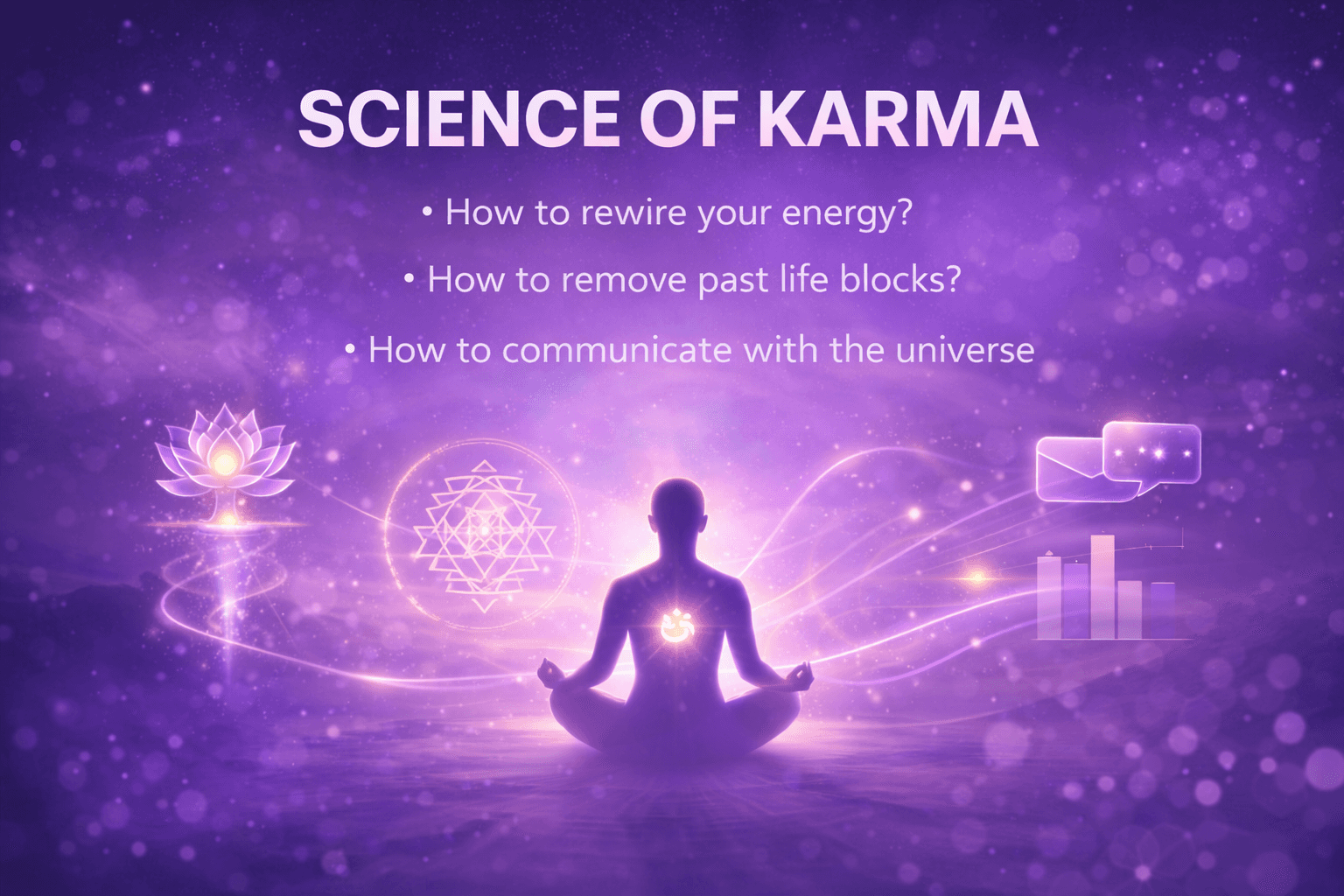 SCIENCE OF KARMA

• How to rewire your energy?

• How to remove past life blocks?

• How to communicate with the universe